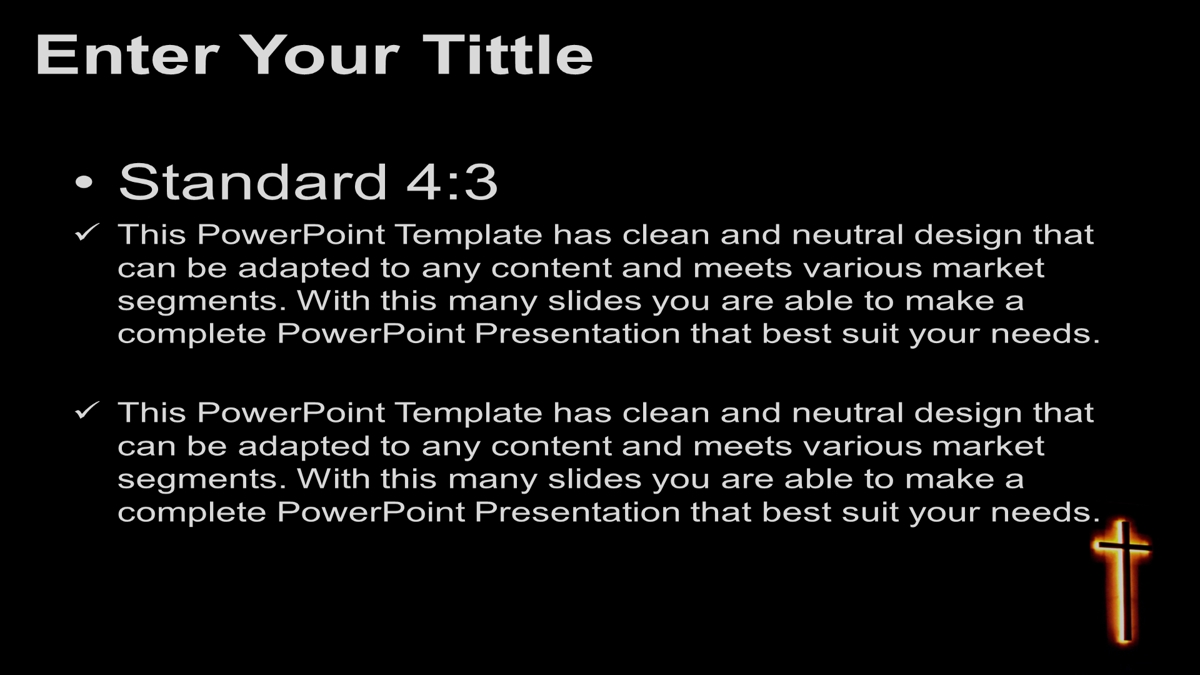 Enter Your Tittle

• Standard 4:3

✓ This PowerPoint Template has clean and neutral design that can be adapted to any content and meets various market segments. With this many slides you are able to make a complete PowerPoint Presentation that best suit your needs.

✓ This PowerPoint Template has clean and neutral design that can be adapted to any content and meets various market segments. With this many slides you are able to make a complete PowerPoint Presentation that best suit your needs.